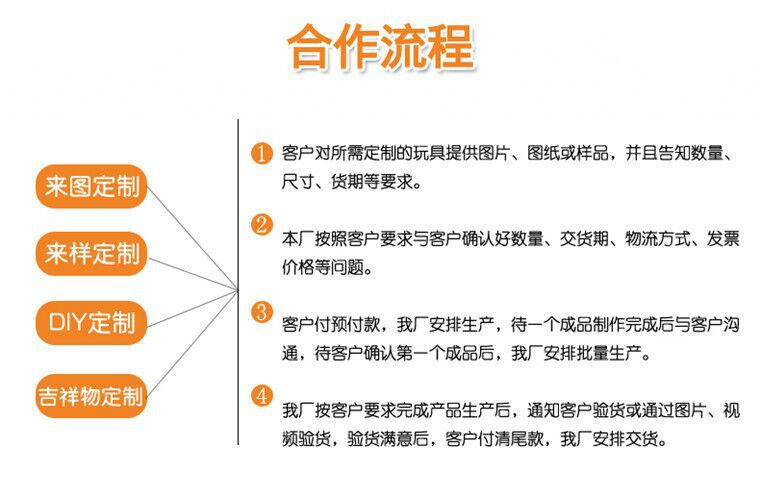 合作流程

来图定制

来样定制

DIY定制

吉祥物定制

1 客户对所需定制的玩具提供图片、图纸或样品，并且告知数量、尺寸、货期等要求。

2 本厂按照客户要求与客户确认好数量、交货期、物流方式、发票价格等问题。

3 客户付预付款，我厂安排生产，待一个成品制作完成后与客户沟通，待客户确认第一个成品后，我厂安排批量生产。

4 我厂按客户要求完成产品生产后，通知客户验货或通过图片、视频验货，验货满意后，客户付清尾款，我厂安排交货。